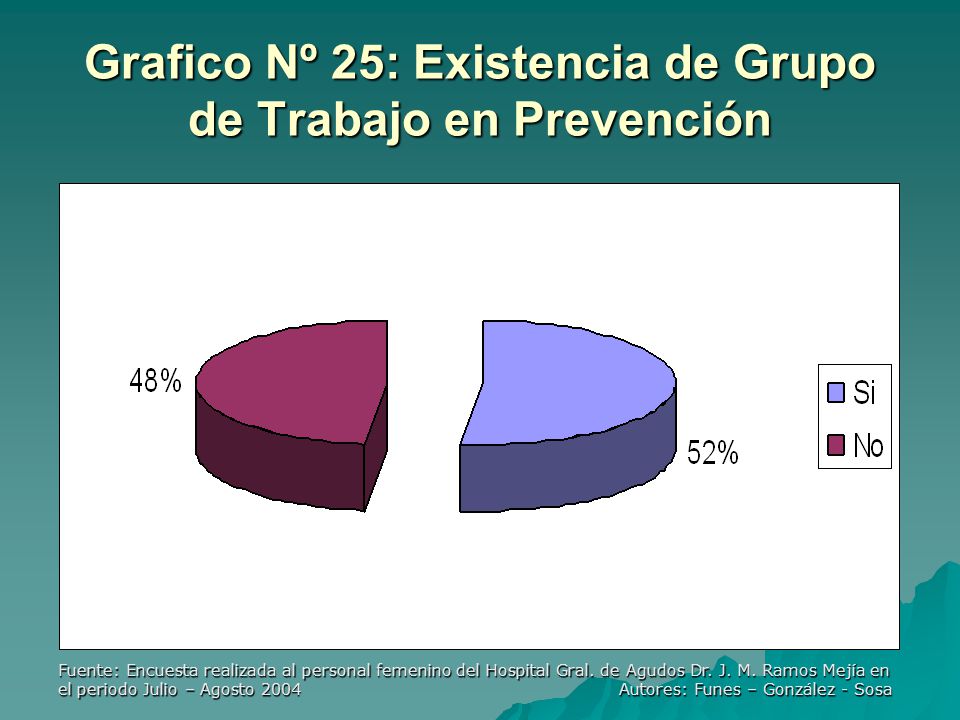 Grafico Nº 25: Existencia de Grupo de Trabajo en Prevención

48%

52%

Si
No

Fuente: Encuesta realizada al personal femenino del Hospital Gral. de Agudos Dr. J. M. Ramos Mejía en el periodo Julio – Agosto 2004

Autores: Funes – González - Sosa